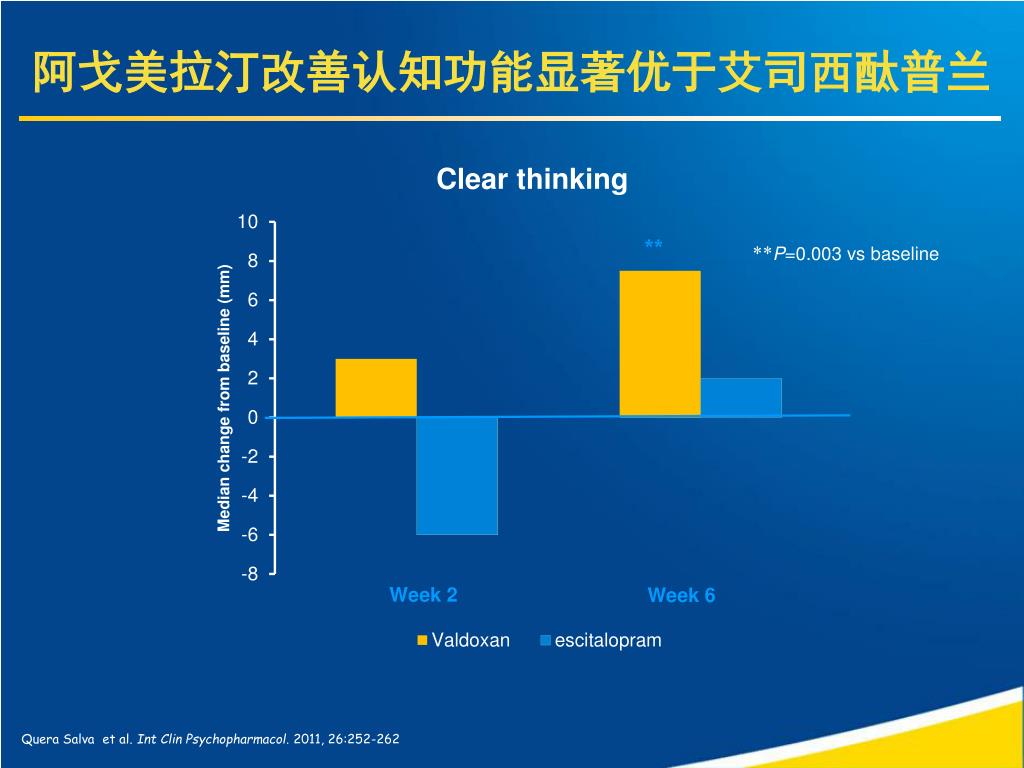 阿戈美拉汀改善认知功能显著优于艾司西酞普兰

Clear thinking

Median change from baseline (mm)

10
8
6
4
2
0
-2
-4
-6
-8

**

**P=0.003 vs baseline

Week 2

Week 6

Valdoxan escitalopram

Quera Salva et al. Int Clin Psychopharmacol. 2011, 26:252-262